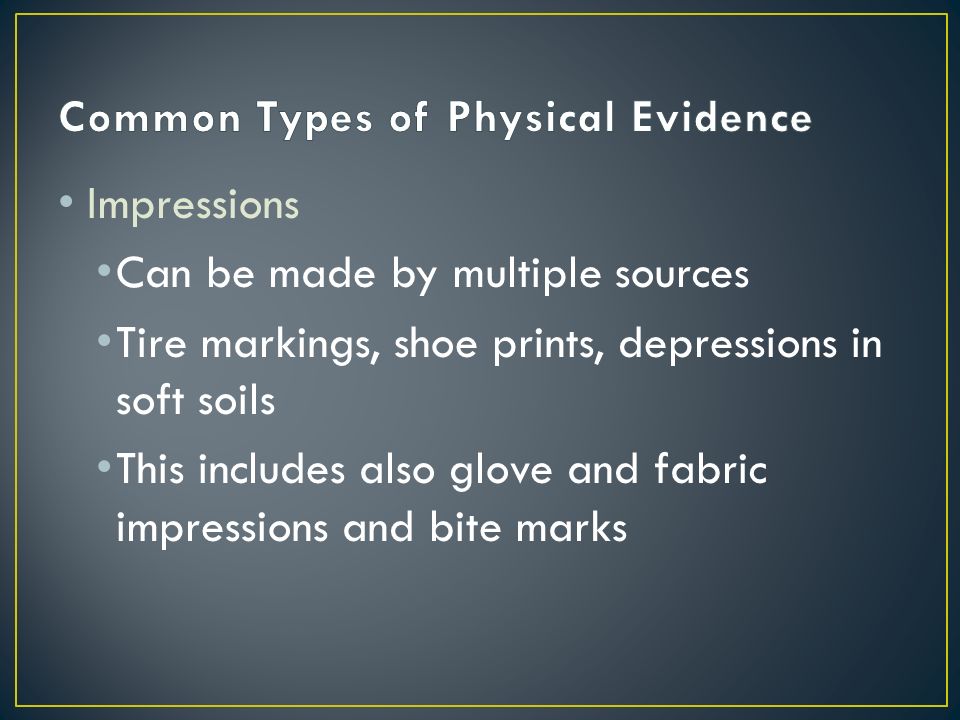 Common Types of Physical Evidence

• Impressions

• Can be made by multiple sources

• Tire markings, shoe prints, depressions in soft soils

• This includes also glove and fabric impressions and bite marks